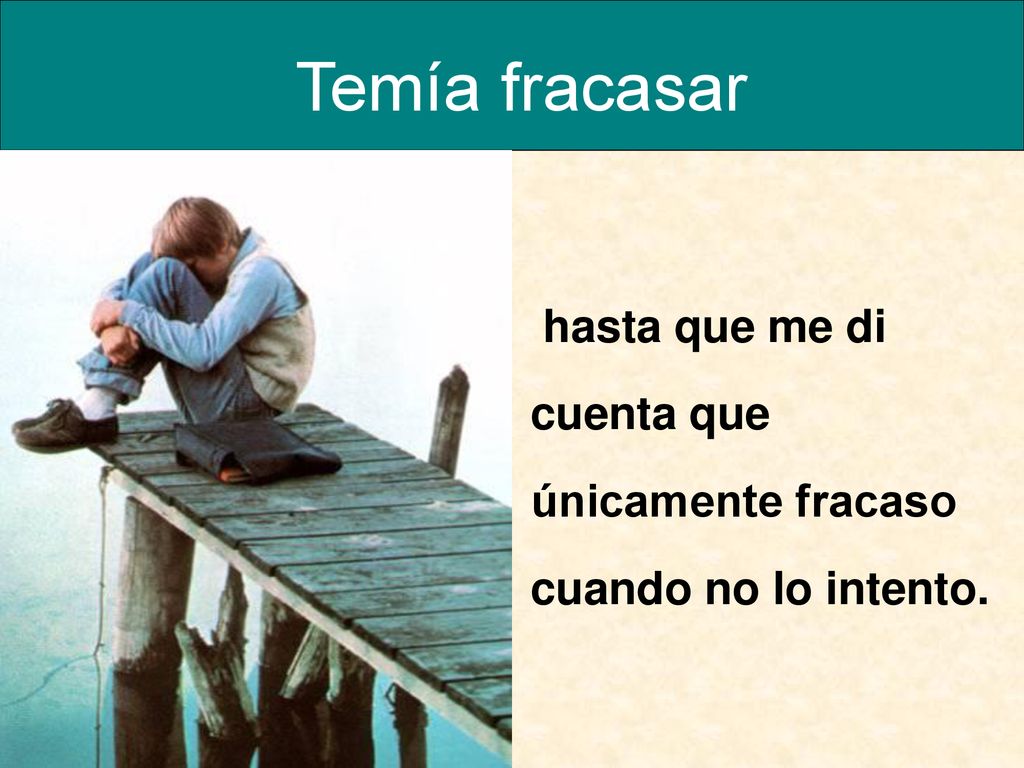 Temía fracasar

hasta que me di cuenta que únicamente fracaso cuando no lo intento.